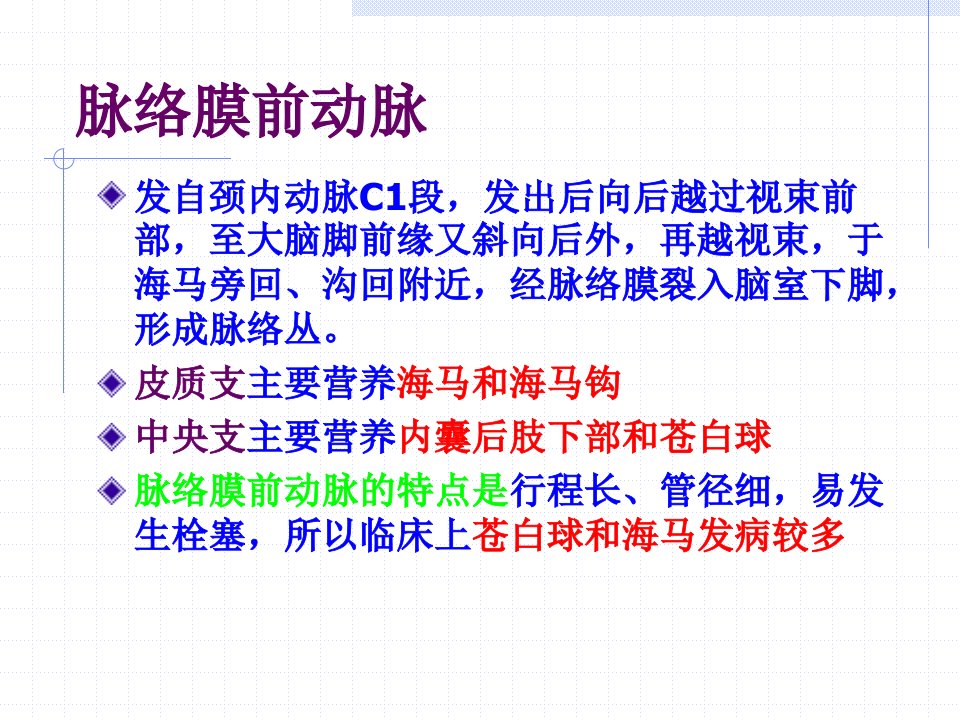 脉络膜前动脉

发自颈内动脉C1段，发出后向后越过视束前部，至大脑脚前缘又斜向后外，再越视束，于海马旁回、沟回附近，经脉络膜裂入脑室下脚，形成脉络丛。

皮质支主要营养海马和海马钩

中央支主要营养内囊后肢下部和苍白球

脉络膜前动脉的特点是行程长、管径细，易发生栓塞，所以临床上苍白球和海马发病较多